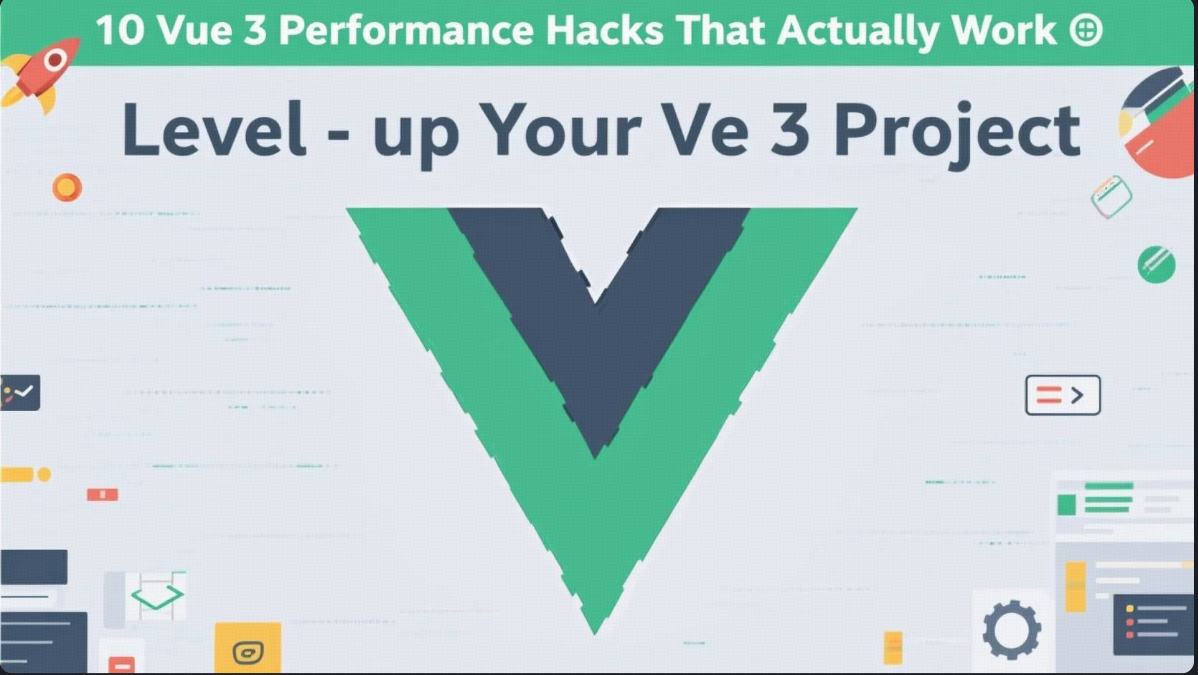 10 Vue 3 Performance Hacks That Actually Work

Level - up Your Ve 3 Project